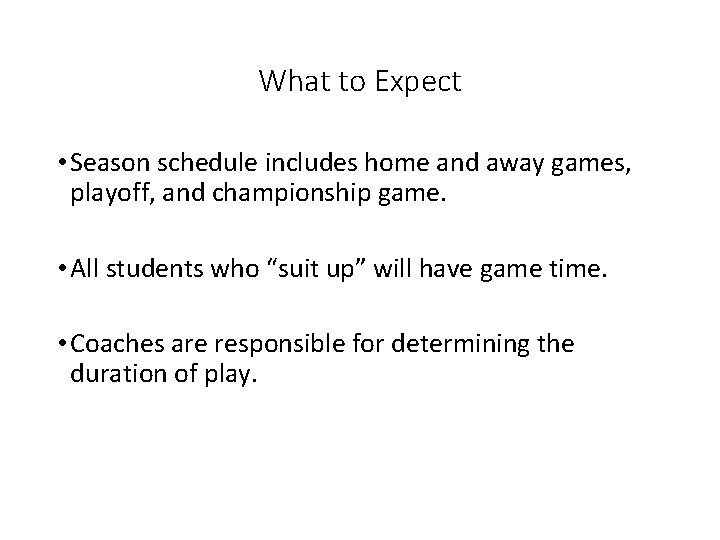 What to Expect

• Season schedule includes home and away games, playoff, and championship game.

• All students who “suit up” will have game time.

• Coaches are responsible for determining the duration of play.